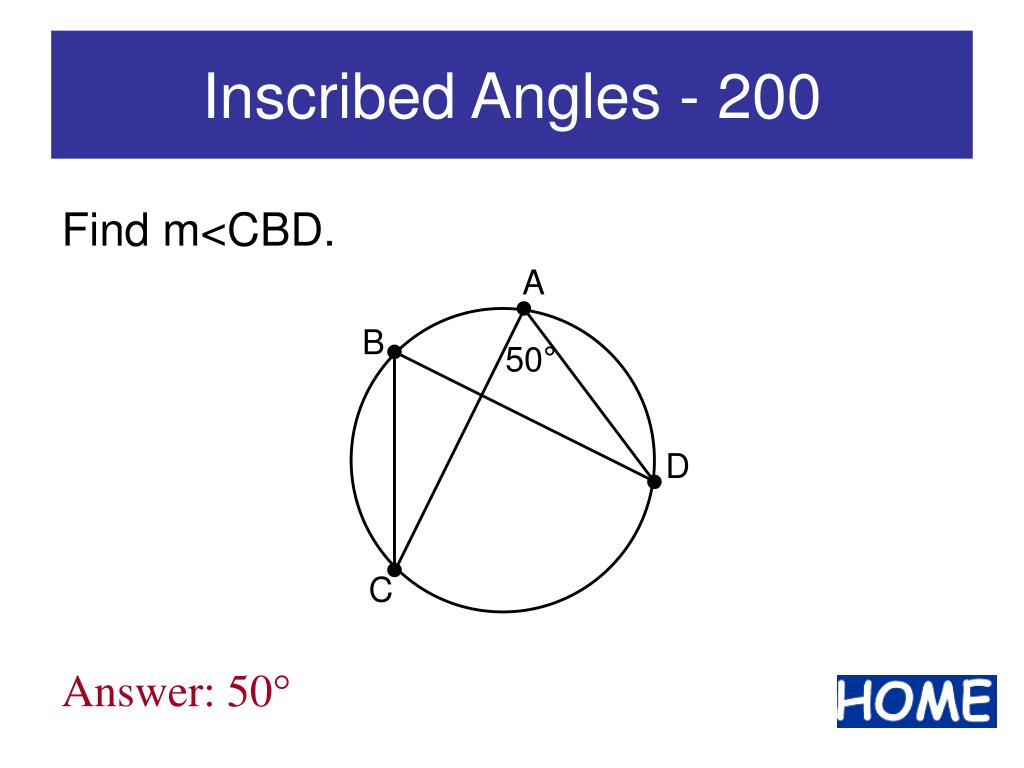 Inscribed Angles - 200

Find m<CBD.

A
B
50°
D
C

Answer: 50°

HOME